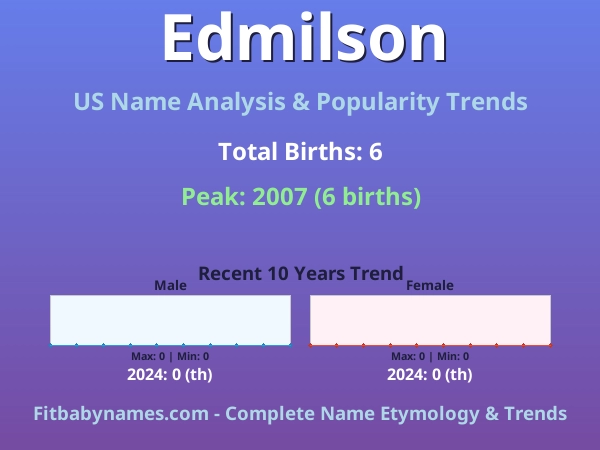 Edmilson

US Name Analysis & Popularity Trends

Total Births: 6

Peak: 2007 (6 births)

Recent 10 Years Trend

Male

Max: 0 | Min: 0

2024: 0 (th)

Female

Max: 0 | Min: 0

2024: 0 (th)

Fitbabynames.com - Complete Name Etymology & Trends